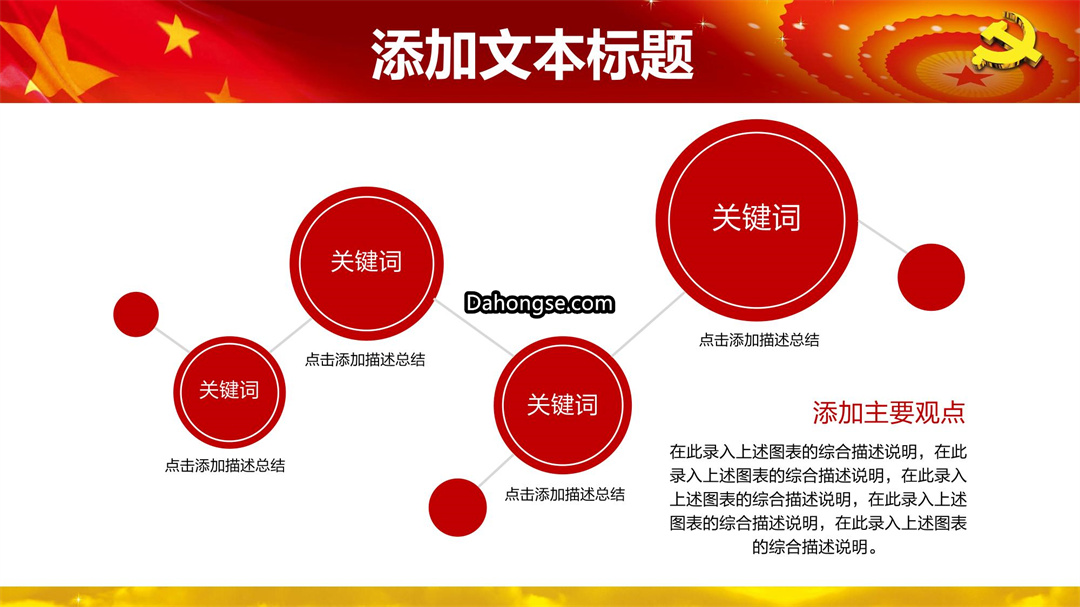 添加文本标题

关键词

点击添加描述总结

关键词

点击添加描述总结

Dahongse.com

关键词

点击添加描述总结

关键词

点击添加描述总结

添加主要观点

在此录入上述图表的综合描述说明，在此录入上述图表的综合描述说明，在此录入上述图表的综合描述说明，在此录入上述图表的综合描述说明，在此录入上述图表的综合描述说明。